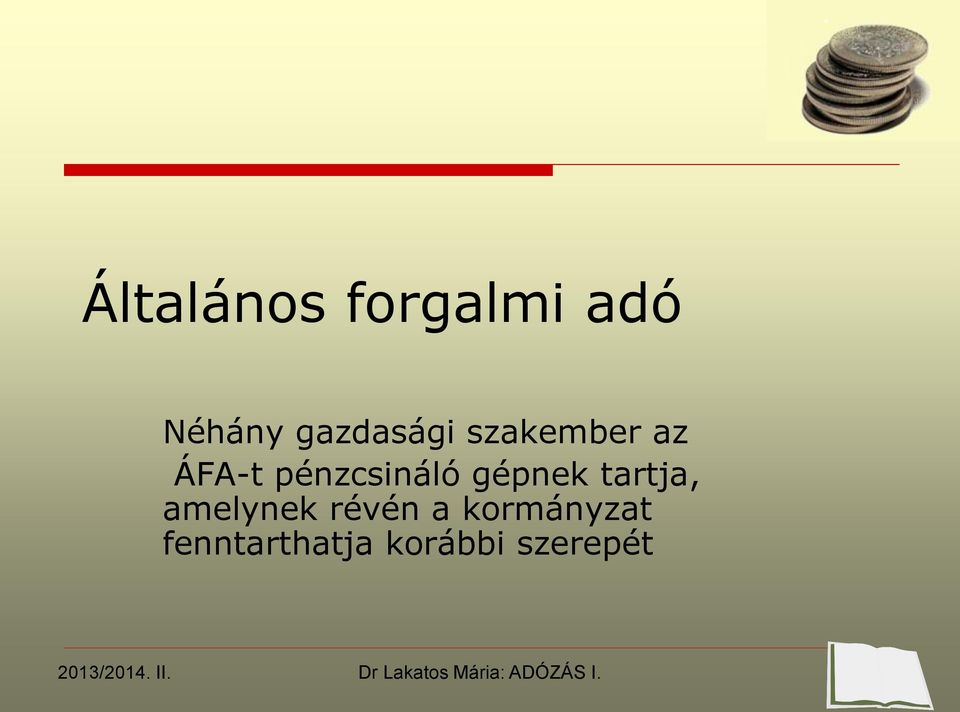 Általános forgalmi adó

Néhány gazdasági szakember az ÁFA-t pénzcsináló gépnek tartja, amelynek révén a kormányzat fenntarthatja korábbi szerepét

2013/2014. II.

Dr Lakatos Mária: ADÓZÁS I.